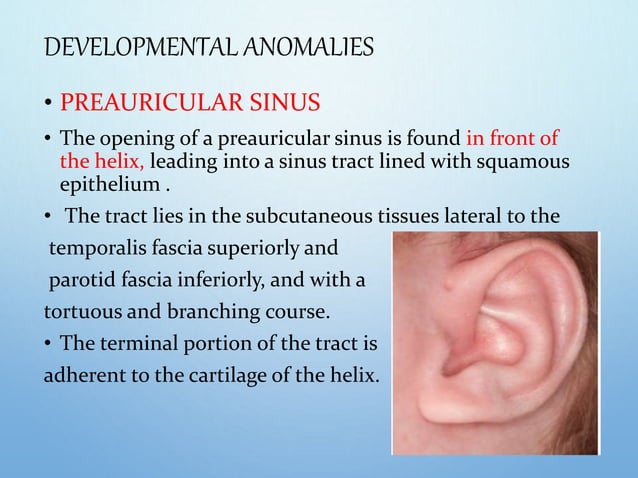 DEVELOPMENTAL ANOMALIES

• PREAURICULAR SINUS

• The opening of a preauricular sinus is found in front of the helix, leading into a sinus tract lined with squamous epithelium .

• The tract lies in the subcutaneous tissues lateral to the temporalis fascia superiorly and parotid fascia inferiorly, and with a tortuous and branching course.

• The terminal portion of the tract is adherent to the cartilage of the helix.